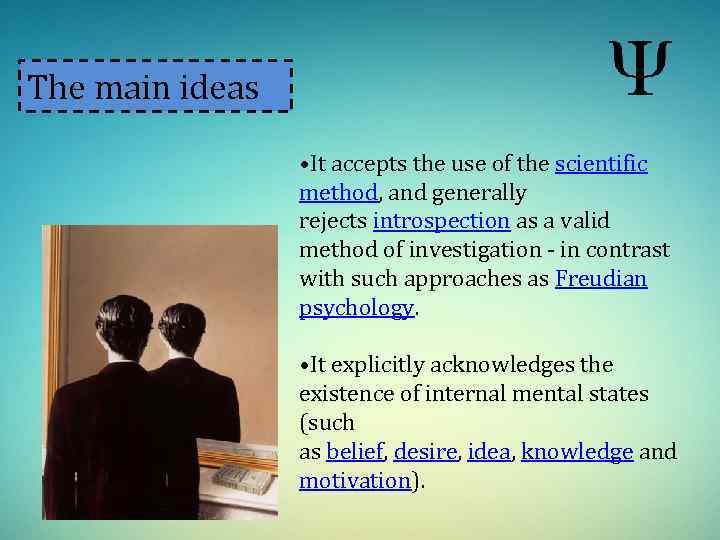 The main ideas

Ψ

•It accepts the use of the scientific method, and generally rejects introspection as a valid method of investigation - in contrast with such approaches as Freudian psychology.

•It explicitly acknowledges the existence of internal mental states (such as belief, desire, idea, knowledge and motivation).